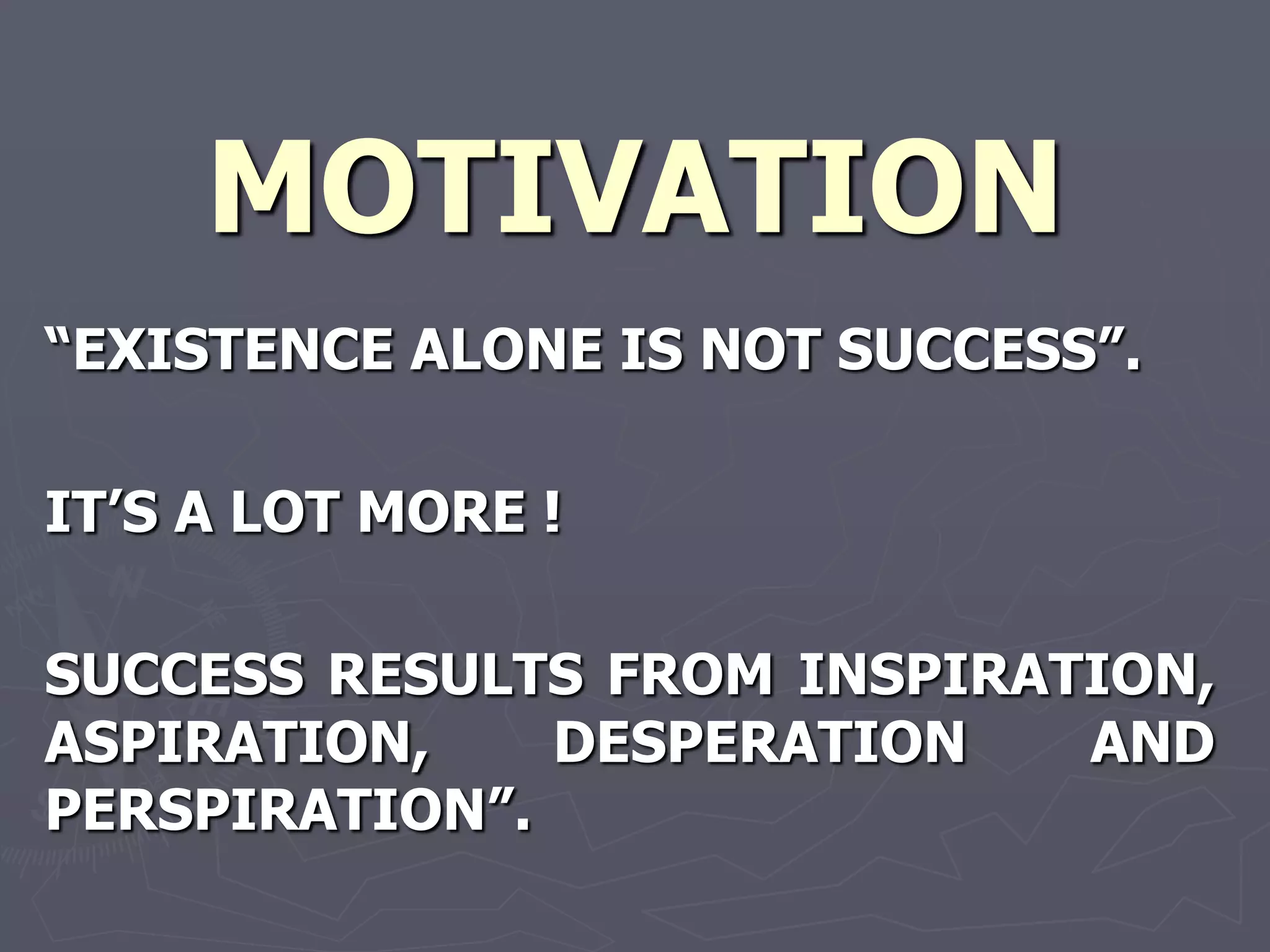 MOTIVATION

“EXISTENCE ALONE IS NOT SUCCESS”.

IT’S A LOT MORE !

SUCCESS RESULTS FROM INSPIRATION, ASPIRATION, DESPERATION AND PERSPIRATION”.